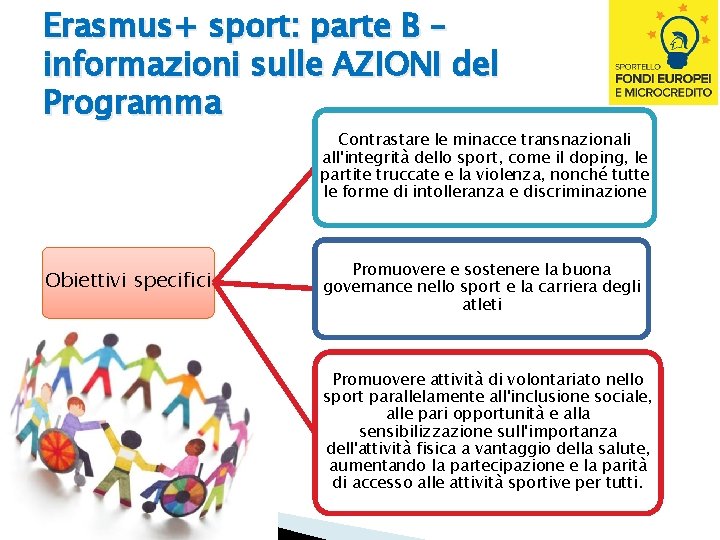 Erasmus+ sport: parte B – informazioni sulle AZIONI del Programma

SPORTELLO
FONDI EUROPEI
E MICROCREDITO

Obiettivi specifici

Contrastare le minacce transnazionali all'integrità dello sport, come il doping, le partite truccate e la violenza, nonché tutte le forme di intolleranza e discriminazione

Promuovere e sostenere la buona governance nello sport e la carriera degli atleti

Promuovere attività di volontariato nello sport parallelamente all'inclusione sociale, alle pari opportunità e alla sensibilizzazione sull'importanza dell'attività fisica a vantaggio della salute, aumentando la partecipazione e la parità di accesso alle attività sportive per tutti.